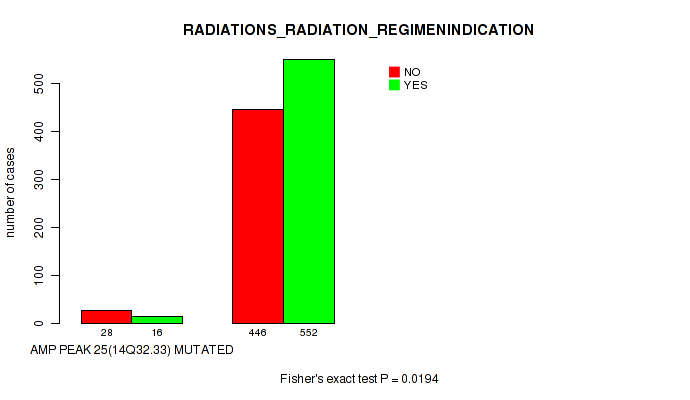 RADIATIONS_RADIATION_REGIMENINDICATION

NO
YES

number of cases

0
100
200
300
400
500

28
16
446
552

AMP PEAK 25(14Q32.33) MUTATED

Fisher's exact test P = 0.0194